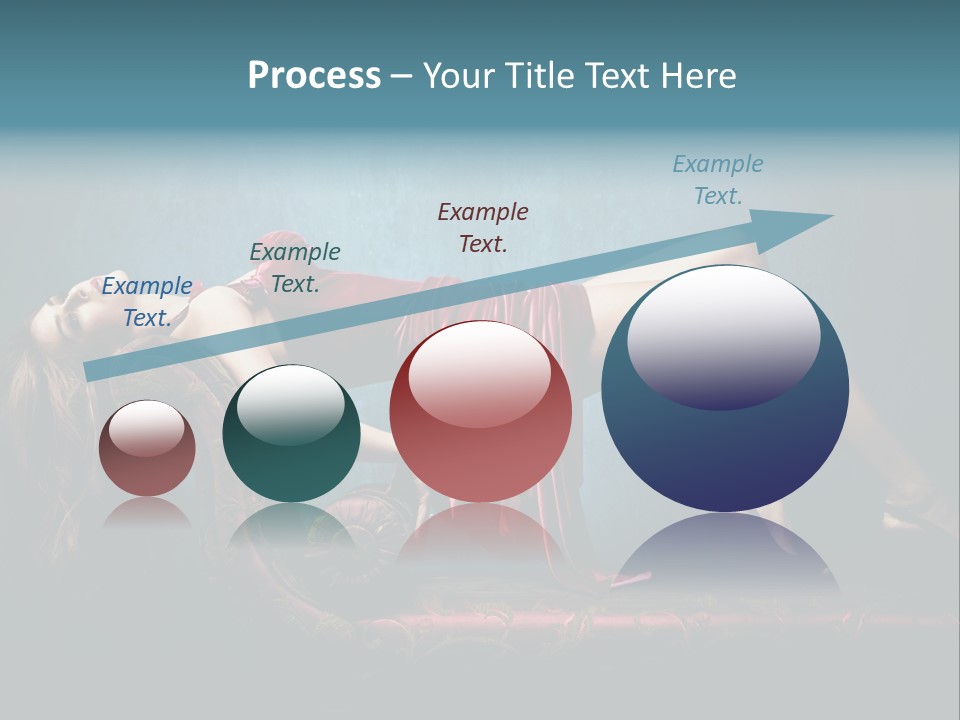 Process – Your Title Text Here

Example Text.

Example Text.

Example Text.

Example Text.